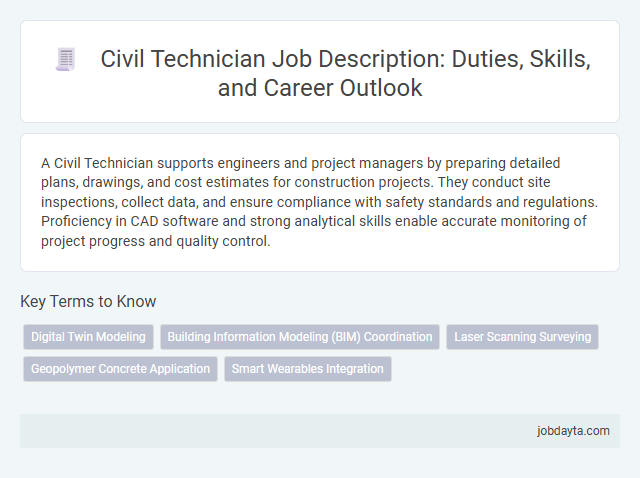 Civil Technician Job Description: Duties, Skills, and Career Outlook

A Civil Technician supports engineers and project managers by preparing detailed plans, drawings, and cost estimates for construction projects. They conduct site inspections, collect data, and ensure compliance with safety standards and regulations. Proficiency in CAD software and strong analytical skills enable accurate monitoring of project progress and quality control.

Key Terms to Know

Digital Twin Modeling

Building Information Modeling (BIM) Coordination

Laser Scanning Surveying

Geopolymer Concrete Application

Smart Wearables Integration

jobdayta.com